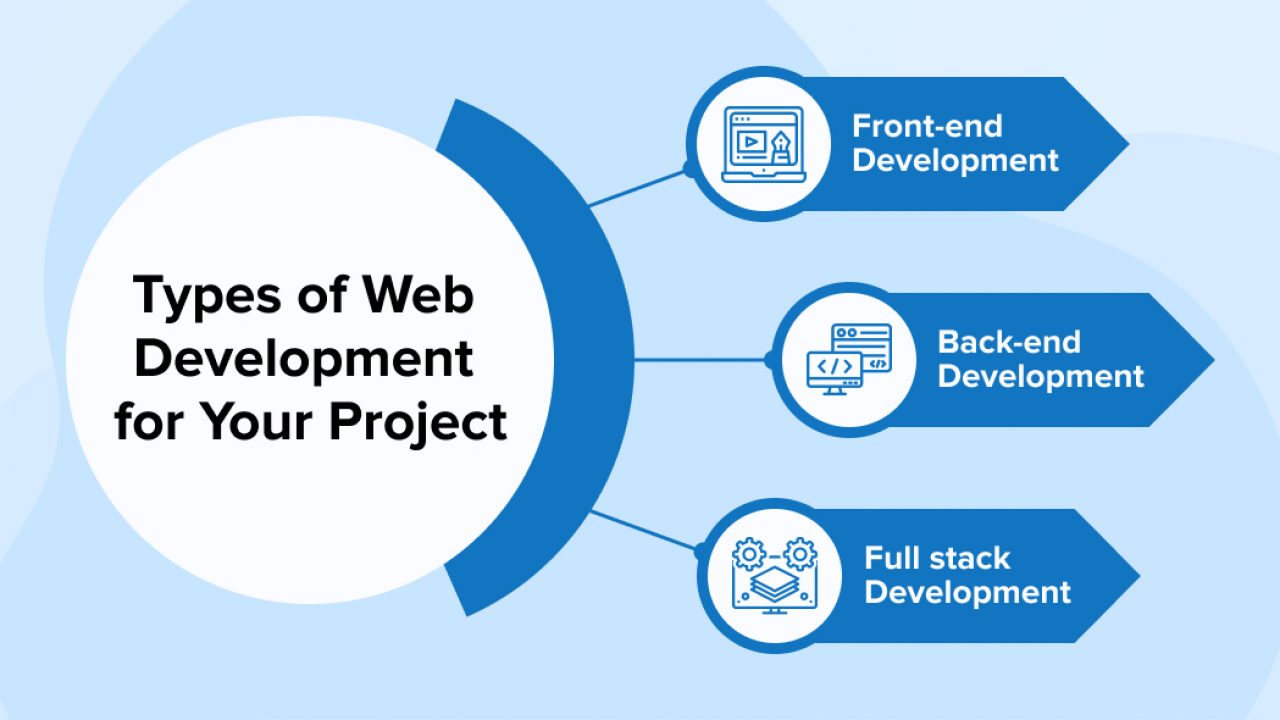 Types of Web Development for Your Project

Front-end Development

Back-end Development

Full stack Development